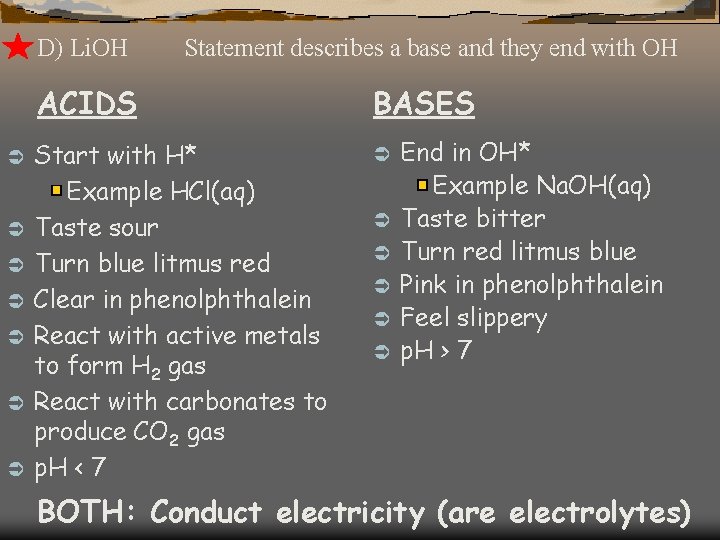 D) LiOH Statement describes a base and they end with OH

ACIDS

Start with H*

Example HCl(aq)

Taste sour

Turn blue litmus red

Clear in phenolphthalein

React with active metals to form $H_2$ gas

React with carbonates to produce $CO_2$ gas

pH < 7

BASES

End in OH*

Example NaOH(aq)

Taste bitter

Turn red litmus blue

Pink in phenolphthalein

Feel slippery

pH > 7

BOTH: Conduct electricity (are electrolytes)